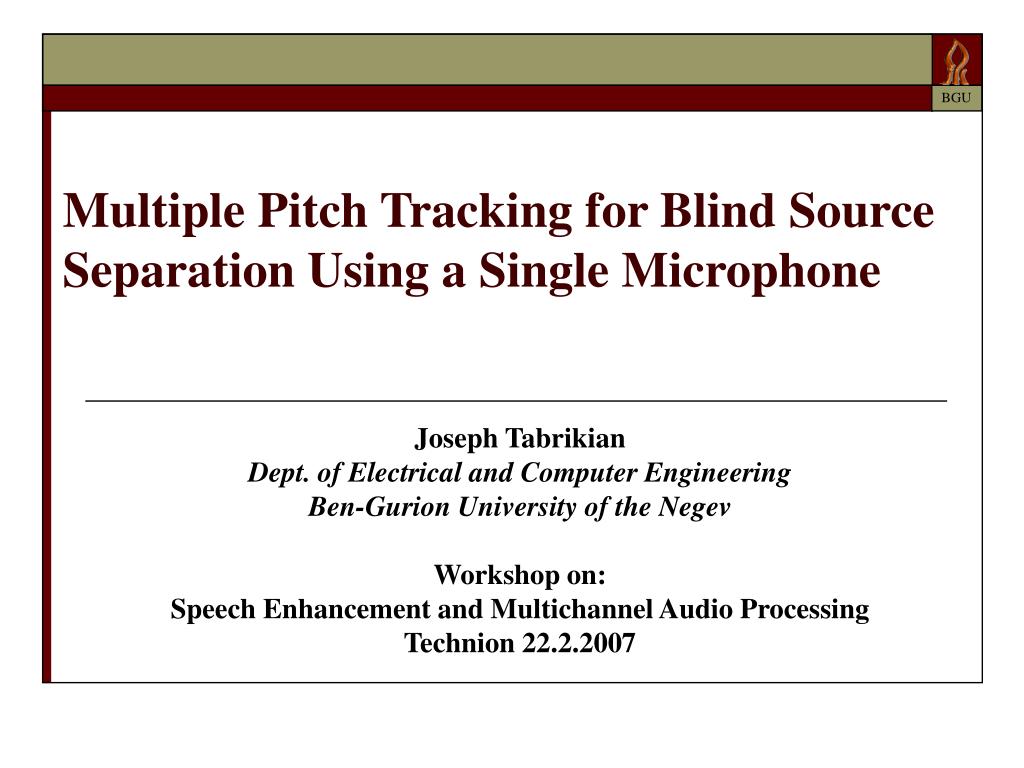 BGU

Multiple Pitch Tracking for Blind Source Separation Using a Single Microphone

Joseph Tabrikian
Dept. of Electrical and Computer Engineering
Ben-Gurion University of the Negev

Workshop on:
Speech Enhancement and Multichannel Audio Processing
Technion 22.2.2007